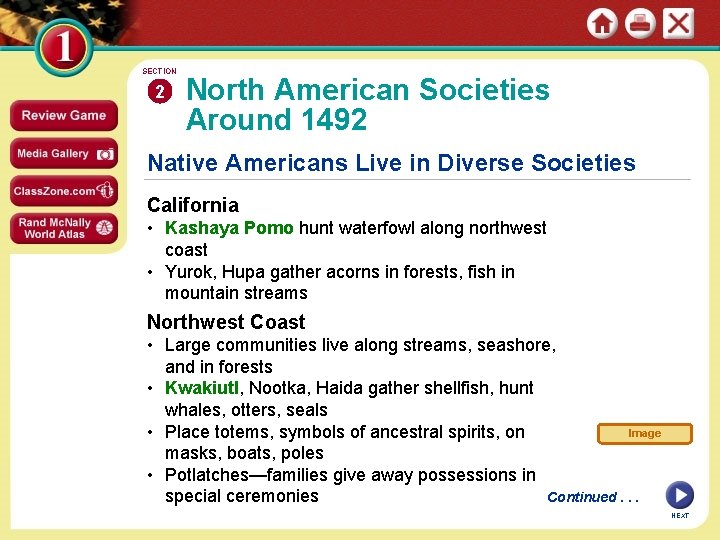 1

Review Game

Media Gallery

ClassZone.com

Rand McNally World Atlas

SECTION 2

North American Societies Around 1492

Native Americans Live in Diverse Societies

California
• Kashaya Pomo hunt waterfowl along northwest coast
• Yurok, Hupa gather acorns in forests, fish in mountain streams

Northwest Coast
• Large communities live along streams, seashore, and in forests
• Kwakiutl, Nootka, Haida gather shellfish, hunt whales, otters, seals
• Place totems, symbols of ancestral spirits, on masks, boats, poles
• Potlatches—families give away possessions in special ceremonies

Image

Continued . . .

NEXT